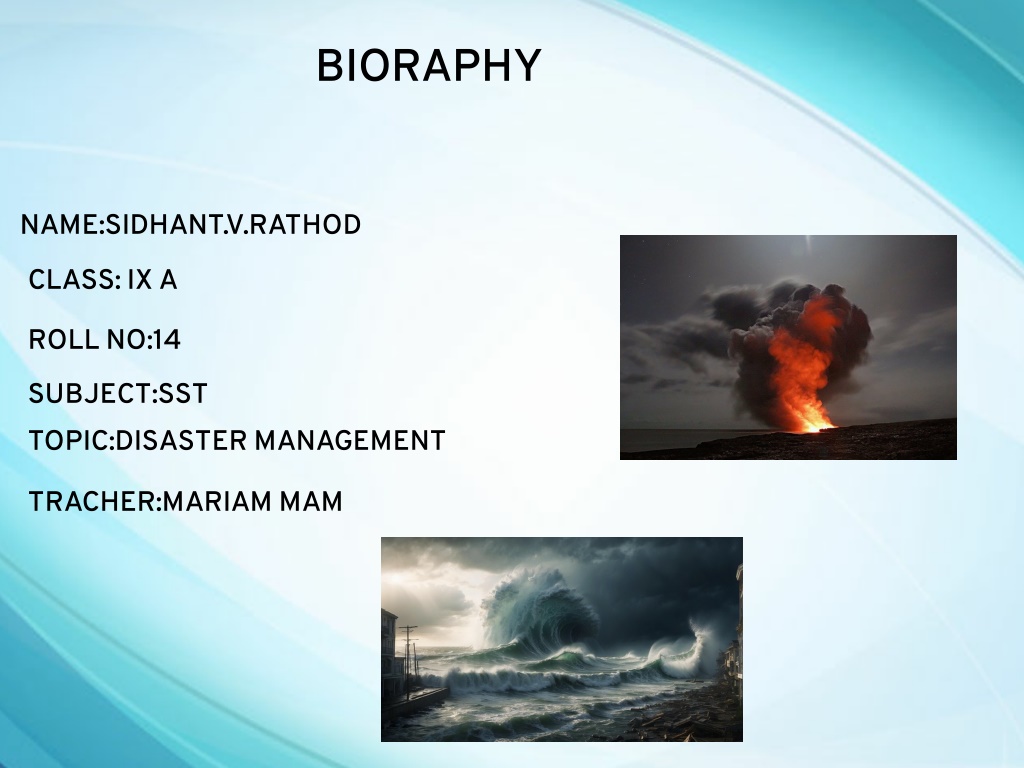 BIORAPHY

NAME:SIDHANT.V.RATHOD

CLASS: IX A

ROLL NO:14

SUBJECT:SST

TOPIC:DISASTER MANAGEMENT

TRACHER:MARIAM MAM